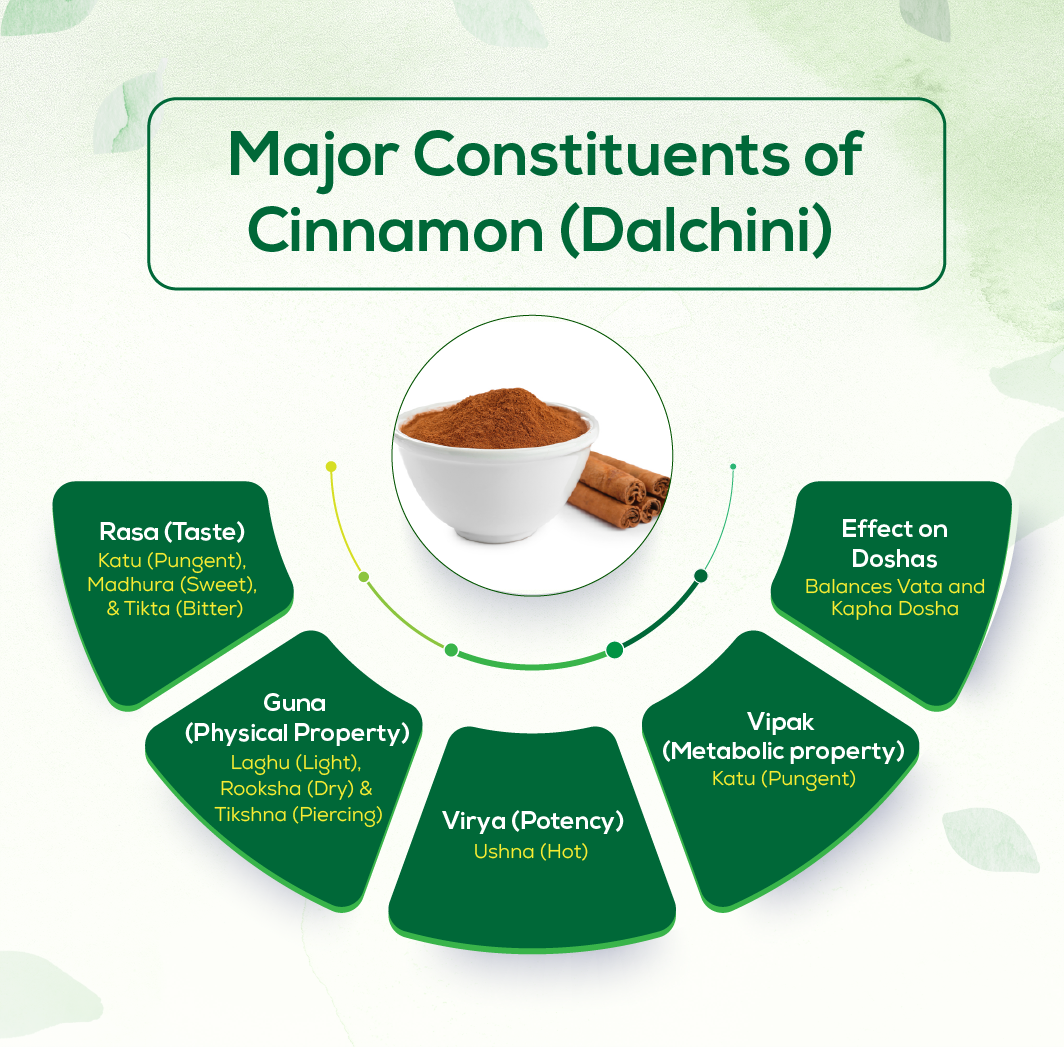 Major Constituents of Cinnamon (Dalchini)

Rasa (Taste)
Katu (Pungent), Madhura (Sweet), & Tikta (Bitter)

Guna (Physical Property)
Laghu (Light), Rooksha (Dry) & Tikshna (Piercing)

Virya (Potency)
Ushna (Hot)

Vipak (Metabolic property)
Katu (Pungent)

Effect on Doshas
Balances Vata and Kapha Dosha